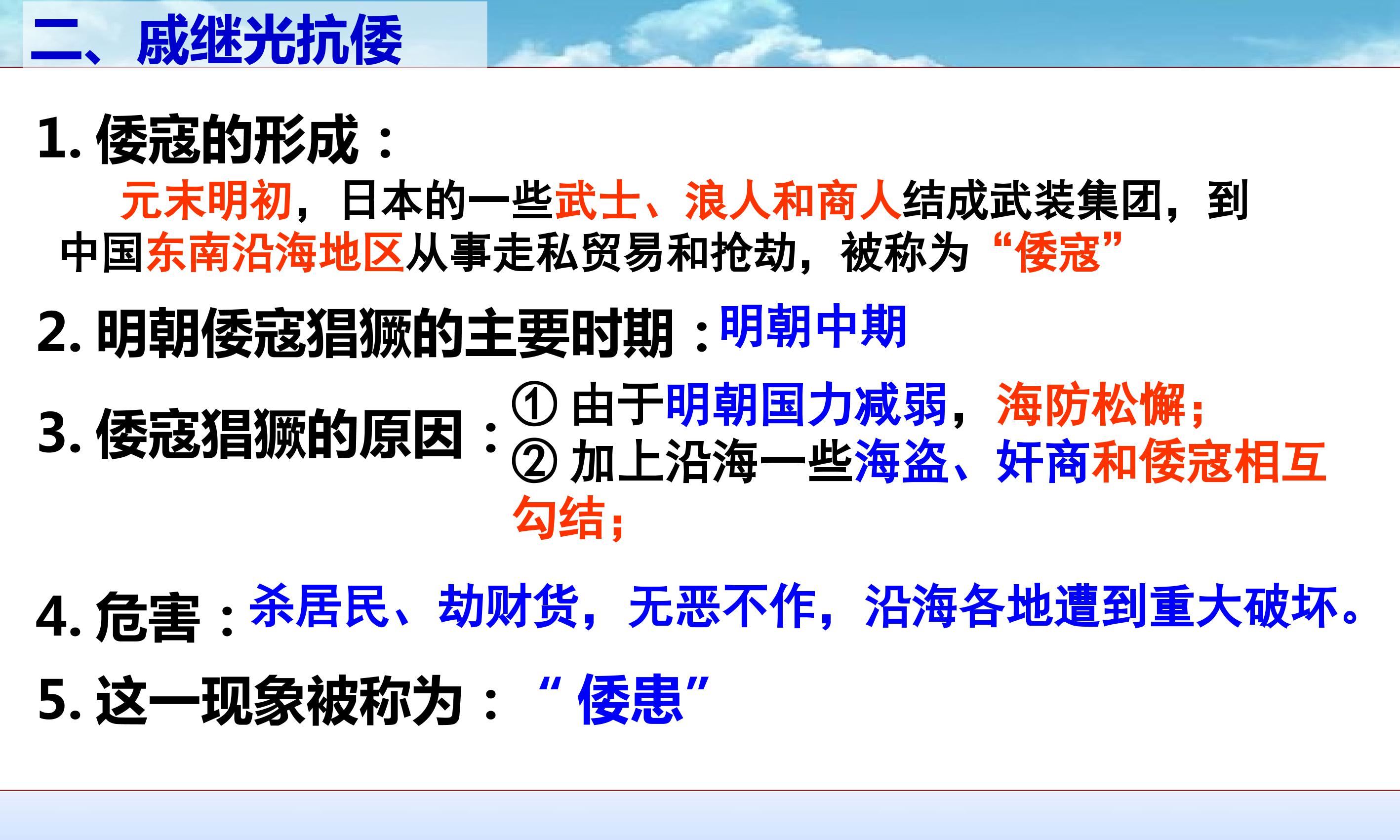 二、戚继光抗倭

1. 倭寇的形成：

元末明初，日本的一些武士、浪人和商人结成武装集团，到中国东南沿海地区从事走私贸易和抢劫，被称为“倭寇”

2. 明朝倭寇猖獗的主要时期：明朝中期

3. 倭寇猖獗的原因：① 由于明朝国力减弱，海防松懈；
② 加上沿海一些海盗、奸商和倭寇相互勾结；

4. 危害：杀居民、劫财货，无恶不作，沿海各地遭到重大破坏。

5. 这一现象被称为：“ 倭患”